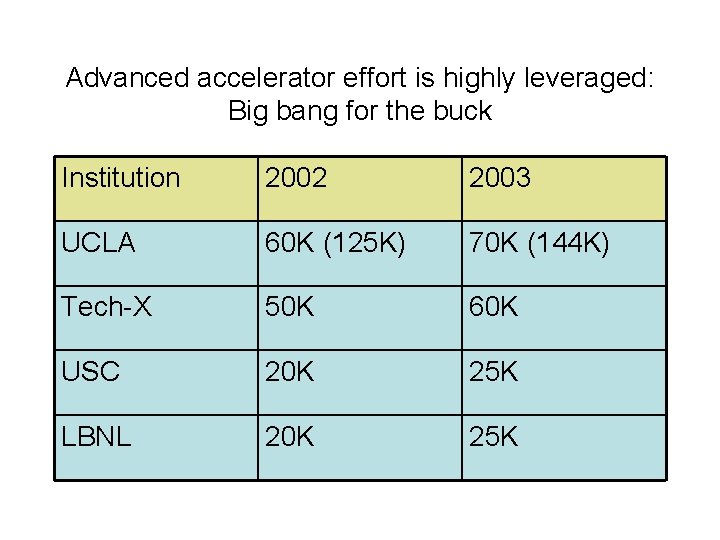 Advanced accelerator effort is highly leveraged:
Big bang for the buck

| Institution | 2002 | 2003 |
|---|---|---|
| UCLA | 60K (125K) | 70K (144K) |
| Tech-X | 50K | 60K |
| USC | 20K | 25K |
| LBNL | 20K | 25K |